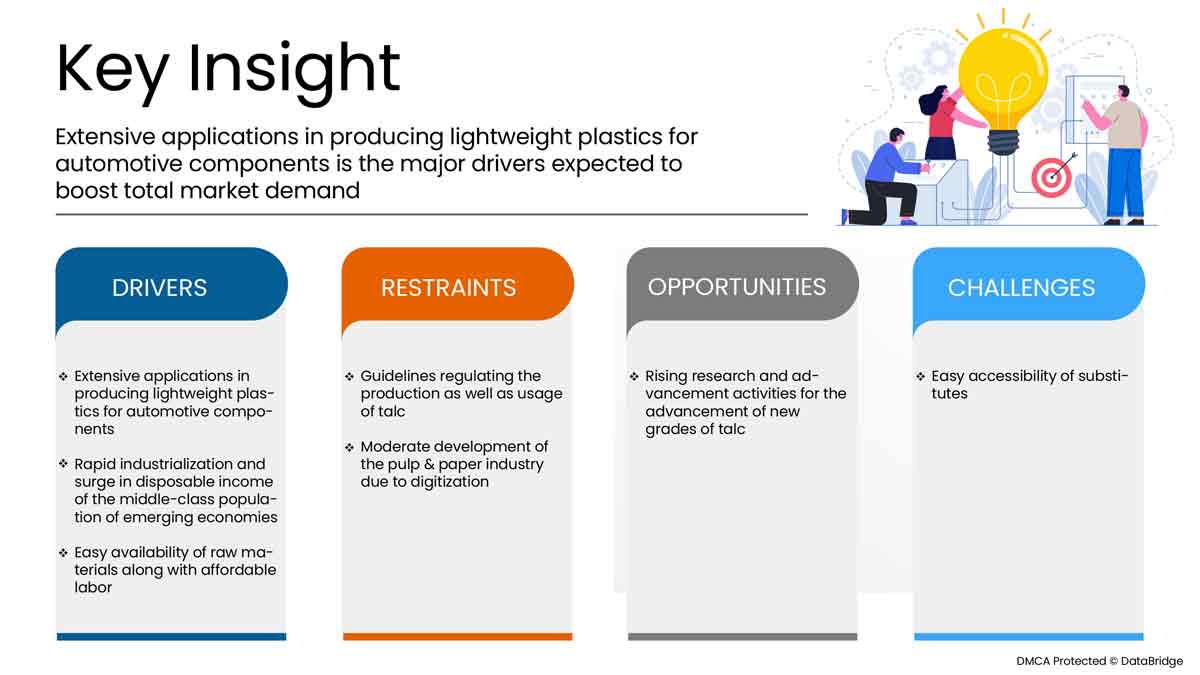 Key Insight

Extensive applications in producing lightweight plastics for automotive components is the major drivers expected to boost total market demand

DRIVERS

❖ Extensive applications in producing lightweight plastics for automotive components

❖ Rapid industrialization and surge in disposable income of the middle-class population of emerging economies

❖ Easy availability of raw materials along with affordable labor

RESTRAINTS

❖ Guidelines regulating the production as well as usage of talc

❖ Moderate development of the pulp & paper industry due to digitization

OPPORTUNITIES

❖ Rising research and advancement activities for the advancement of new grades of talc

CHALLENGES

❖ Easy accessibility of substitutes

DMCA Protected © DataBridge